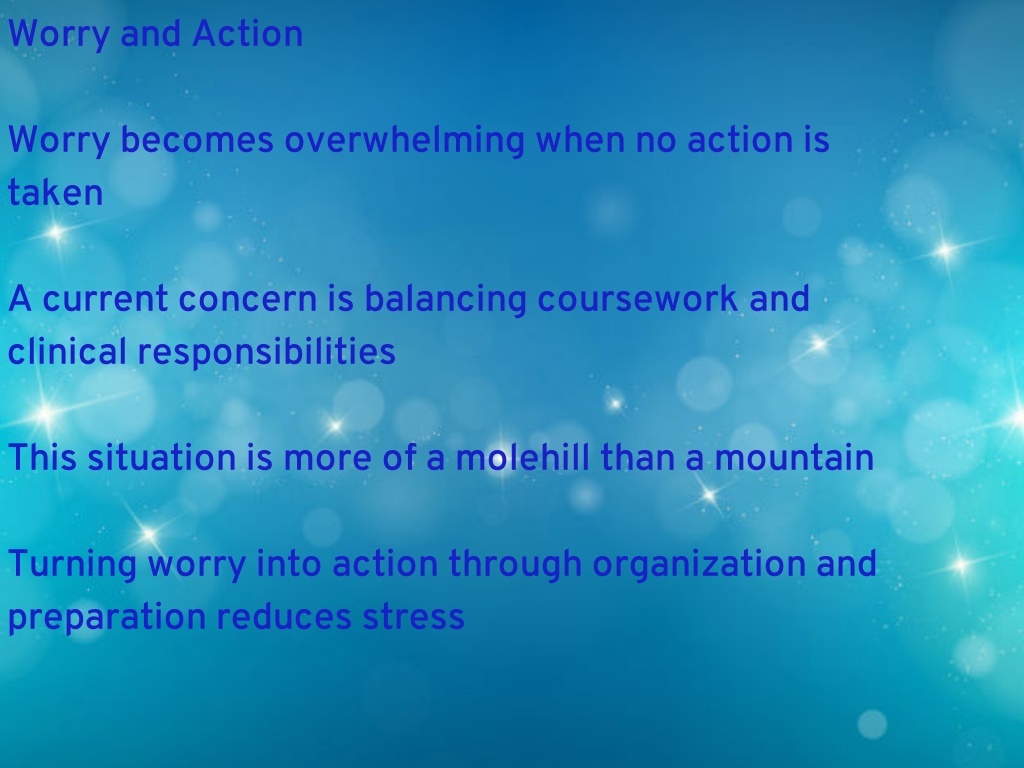 Worry and Action

Worry becomes overwhelming when no action is taken

A current concern is balancing coursework and clinical responsibilities

This situation is more of a molehill than a mountain

Turning worry into action through organization and preparation reduces stress